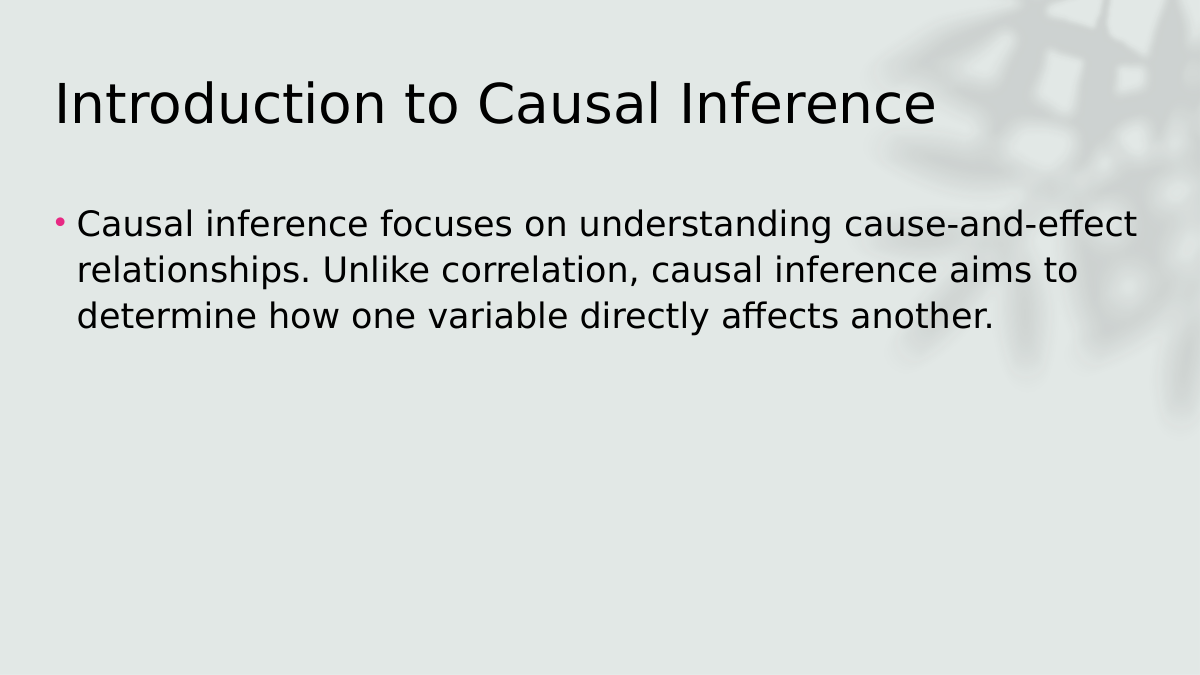 Introduction to Causal Inference

• Causal inference focuses on understanding cause-and-effect relationships. Unlike correlation, causal inference aims to determine how one variable directly affects another.